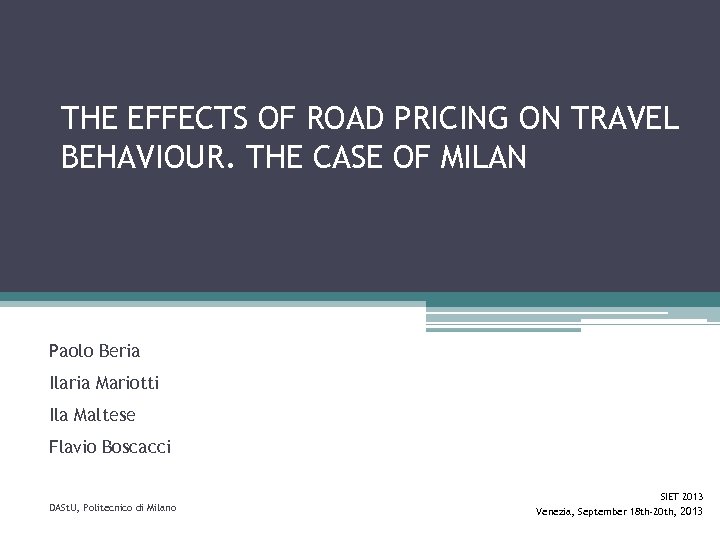 THE EFFECTS OF ROAD PRICING ON TRAVEL BEHAVIOUR. THE CASE OF MILAN

Paolo Beria

Ilaria Mariotti

Ila Maltese

Flavio Boscacci

DAStU, Politecnico di Milano

SIET 2013
Venezia, September 18th-20th, 2013